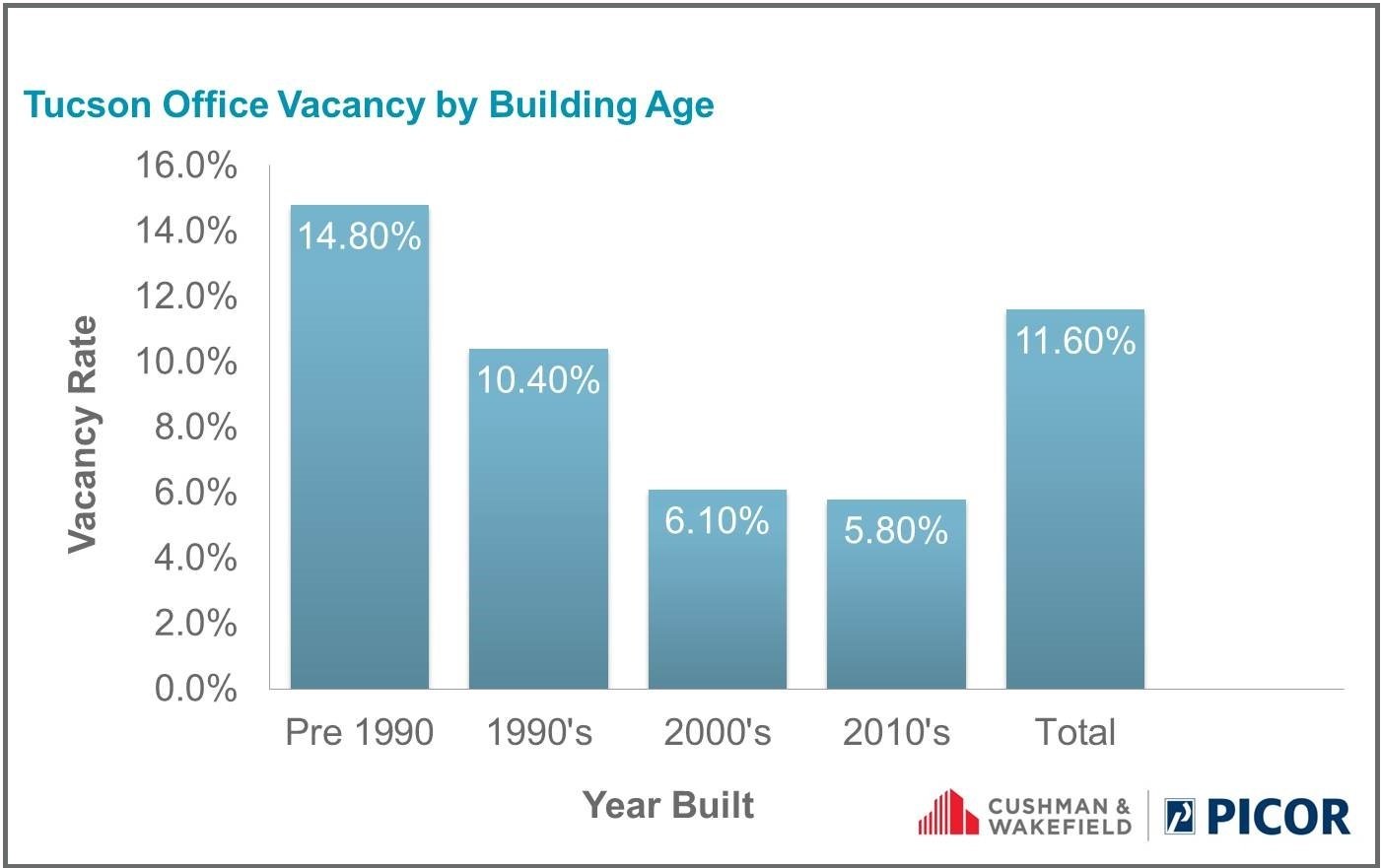 Tucson Office Vacancy by Building Age

Vacancy Rate

16.0%
14.0%
12.0%
10.0%
8.0%
6.0%
4.0%
2.0%
0.0%

14.80%
10.40%
6.10%
5.80%
11.60%

Pre 1990
1990's
2000's
2010's
Total

Year Built

CUSHMAN & WAKEFIELD

PICOR